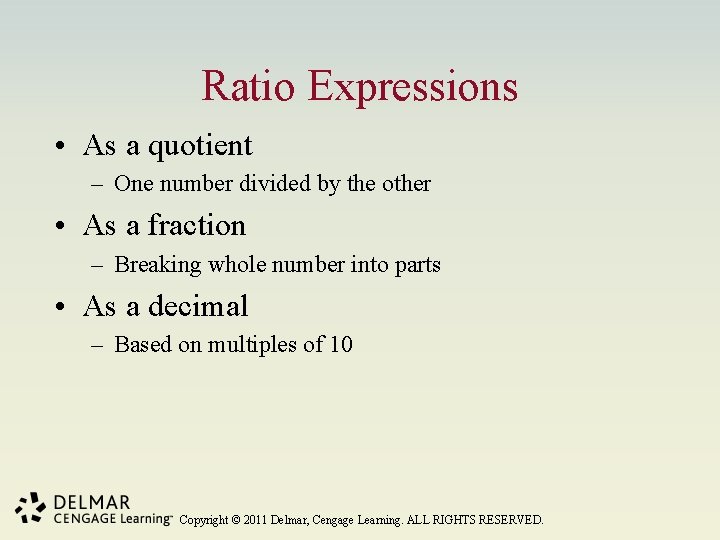 Ratio Expressions

• As a quotient
– One number divided by the other
• As a fraction
– Breaking whole number into parts
• As a decimal
– Based on multiples of 10

DELMAR
CENGAGE Learning™ Copyright © 2011 Delmar, Cengage Learning. ALL RIGHTS RESERVED.